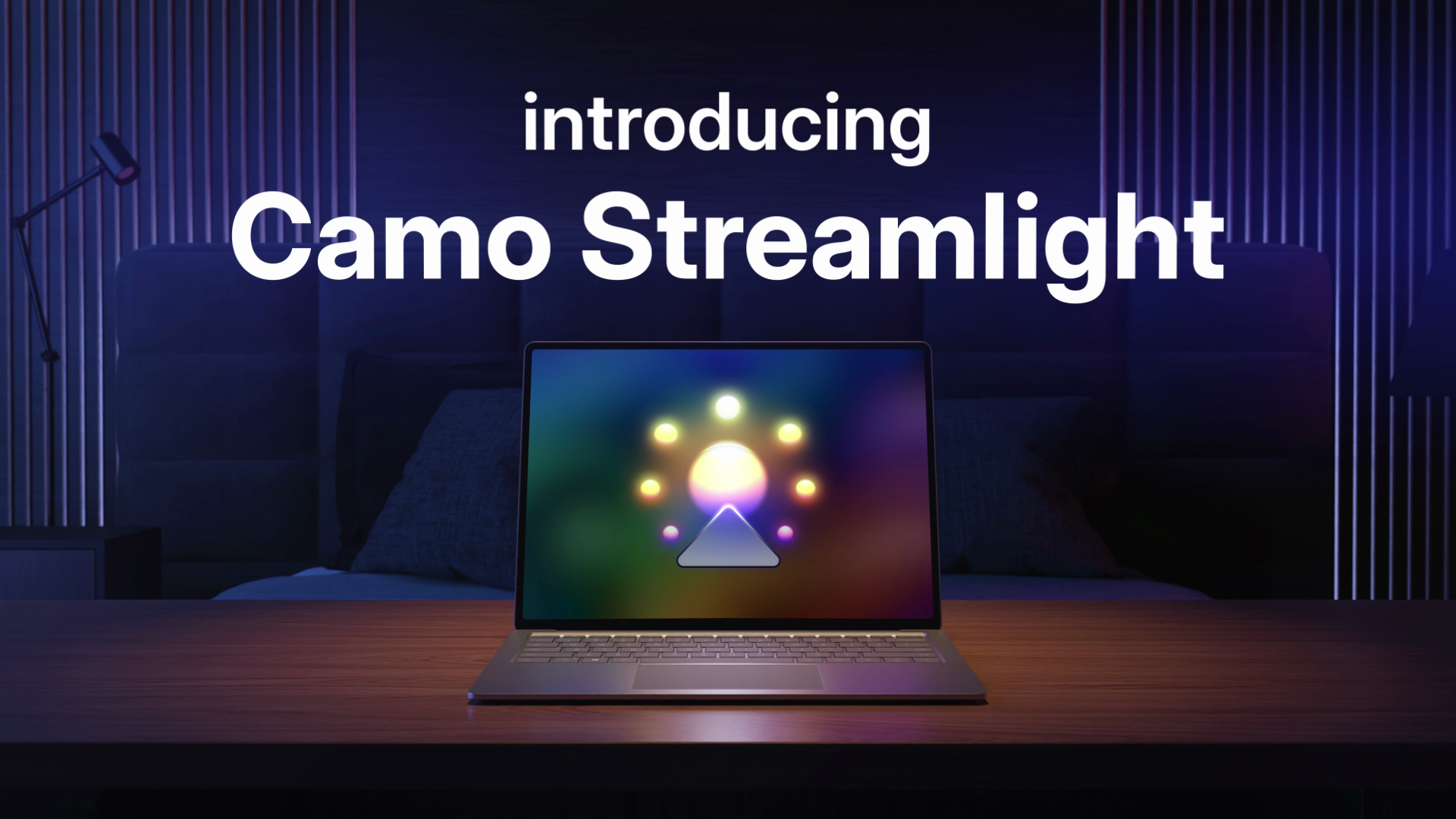 introducing
Camo Streamlight